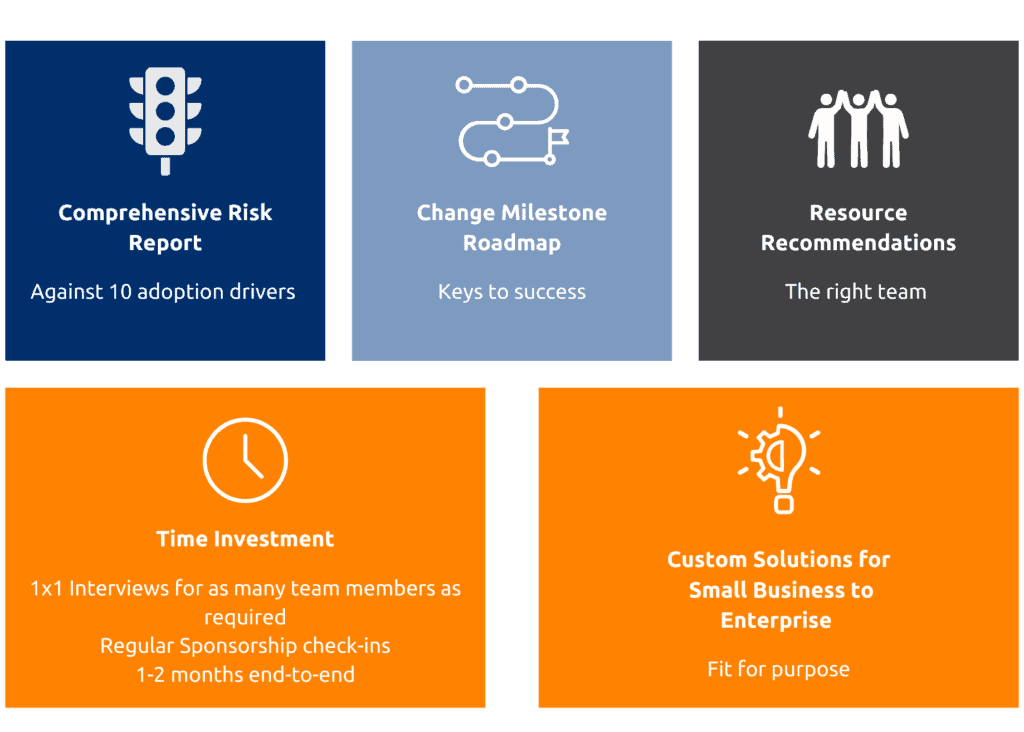 Comprehensive Risk Report

Against 10 adoption drivers

Change Milestone Roadmap

Keys to success

Resource Recommendations

The right team

Time Investment

1x1 Interviews for as many team members as required
Regular Sponsorship check-ins
1-2 months end-to-end

Custom Solutions for Small Business to Enterprise

Fit for purpose